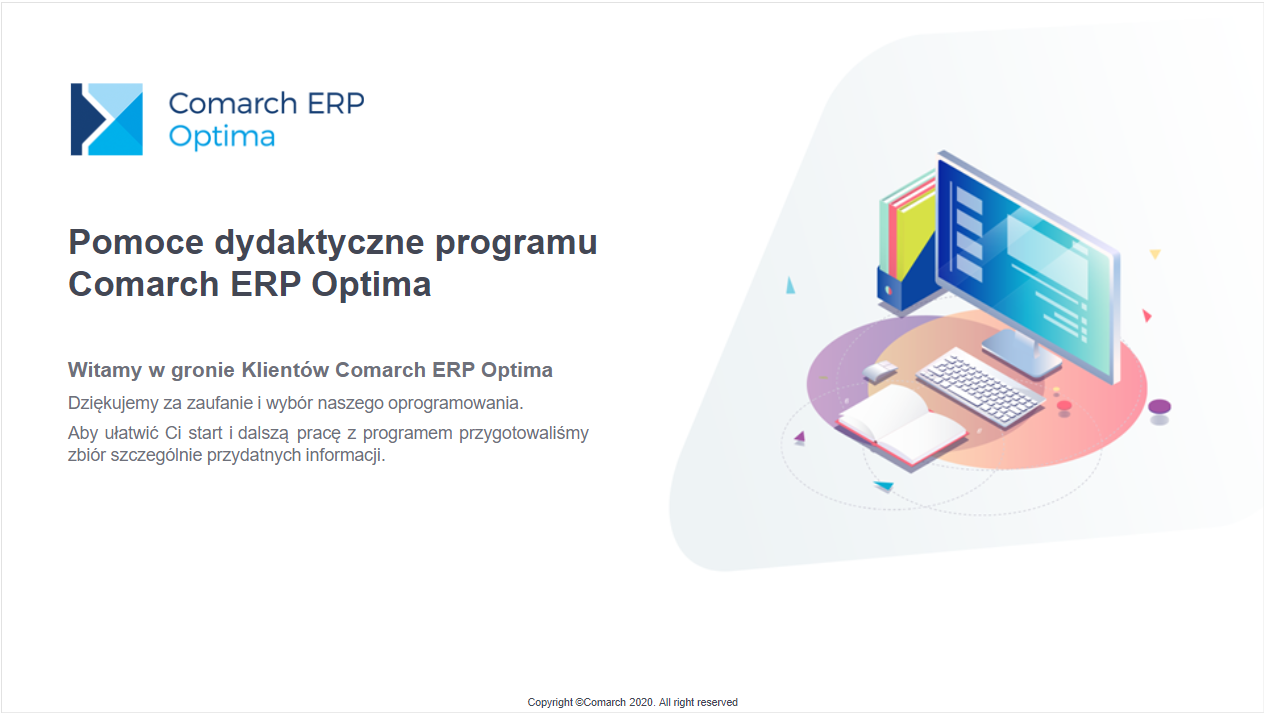 Comarch ERP
Optima

Pomoce dydaktyczne programu Comarch ERP Optima

Witamy w gronie Klientów Comarch ERP Optima

Dziękujemy za zaufanie i wybór naszego oprogramowania.

Aby ułatwić Ci start i dalszą pracę z programem przygotowaliśmy zbiór szczególnie przydatnych informacji.

Copyright ©Comarch 2020. All right reserved